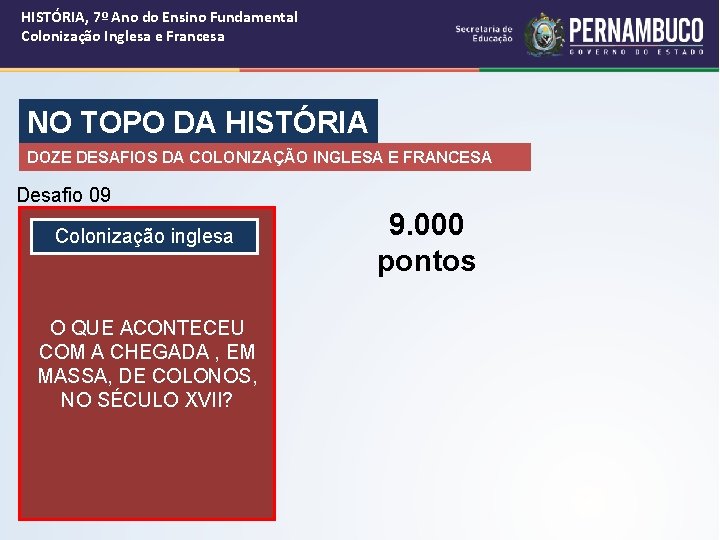 HISTÓRIA, 7º Ano do Ensino Fundamental
Colonização Inglesa e Francesa

Secretaria de Educação

PERNAMBUCO
GOVERNO DO ESTADO

NO TOPO DA HISTÓRIA

DOZE DESAFIOS DA COLONIZAÇÃO INGLESA E FRANCESA

Desafio 09

Colonização inglesa

O QUE ACONTECEU COM A CHEGADA , EM MASSA, DE COLONOS, NO SÉCULO XVII?

9.000 pontos